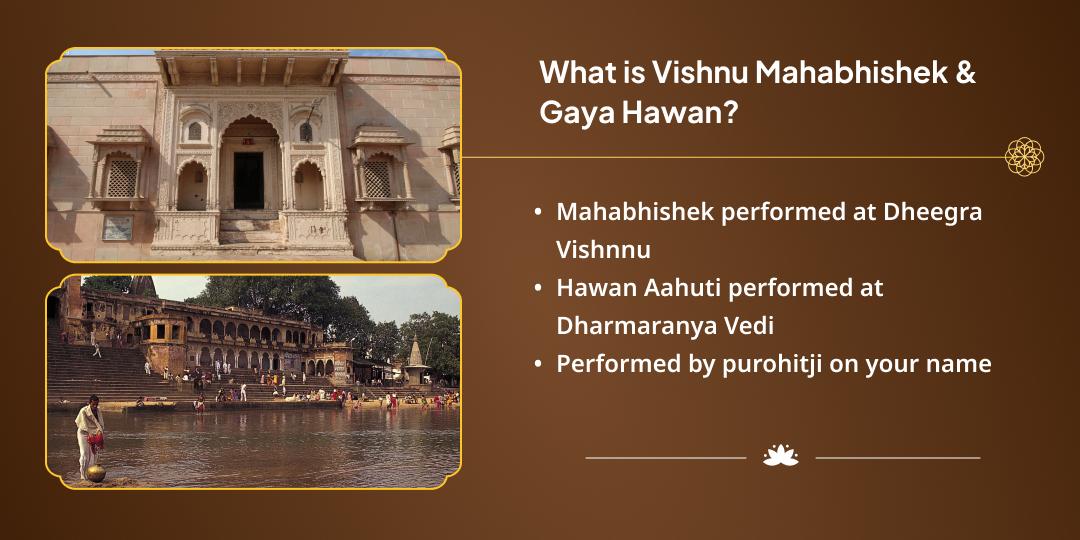 What is Vishnu Mahabhishek & Gaya Hawan?

• Mahabhishek performed at Dheegra Vishnnu
• Hawan Aahuti performed at Dharmaranya Vedi
• Performed by purohitji on your name